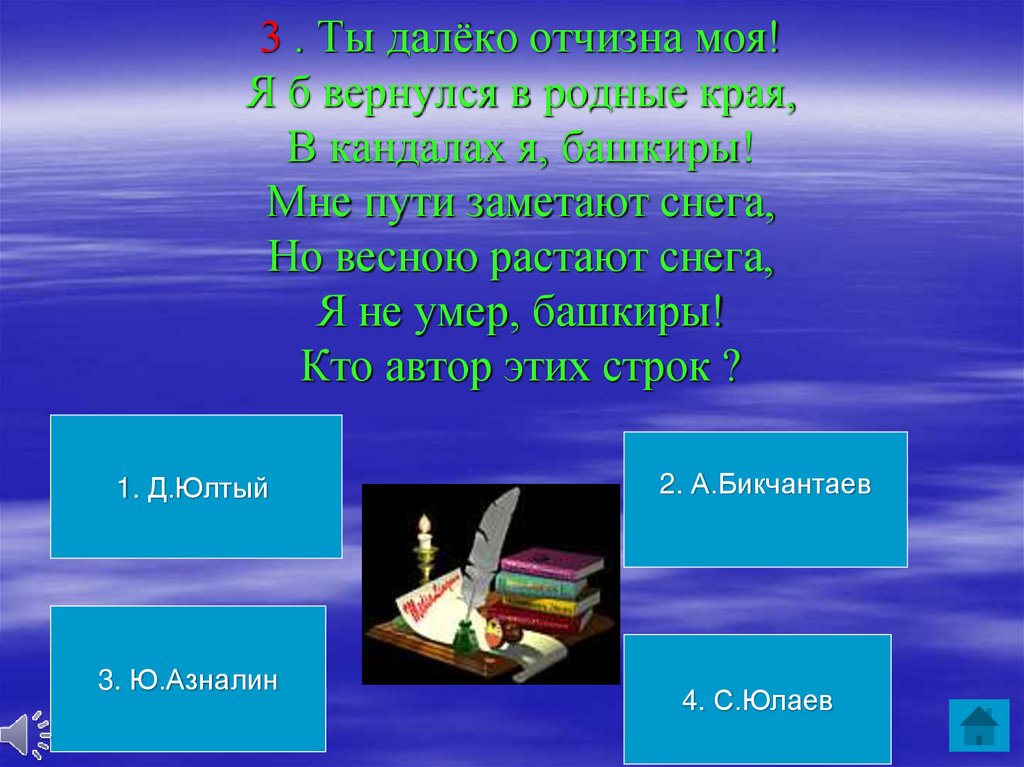 3 . Ты далёко отчизна моя!
Я б вернулся в родные края,
В кандалах я, башкиры!
Мне пути заметают снега,
Но весною растают снега,
Я не умер, башкиры!
Кто автор этих строк ?

1. Д.Юлтый

2. А.Бикчантаев

3. Ю.Азналин

4. С.Юлаев